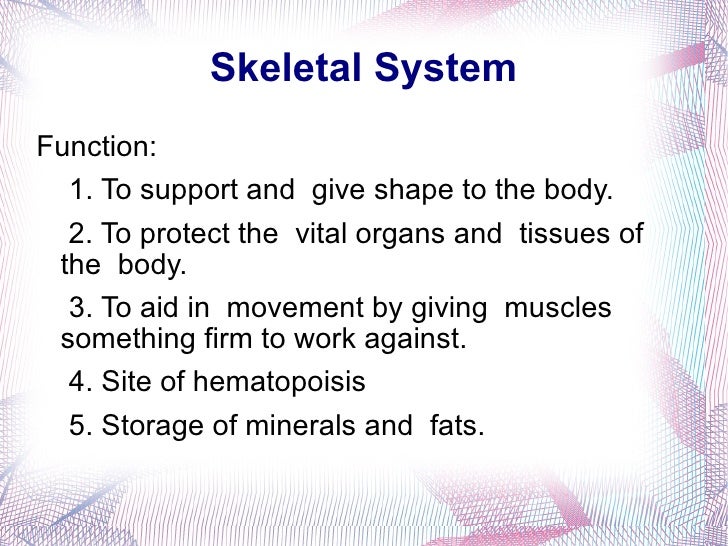 Skeletal System

Function:

1. To support and give shape to the body.

2. To protect the vital organs and tissues of the body.

3. To aid in movement by giving muscles something firm to work against.

4. Site of hematopoisis

5. Storage of minerals and fats.